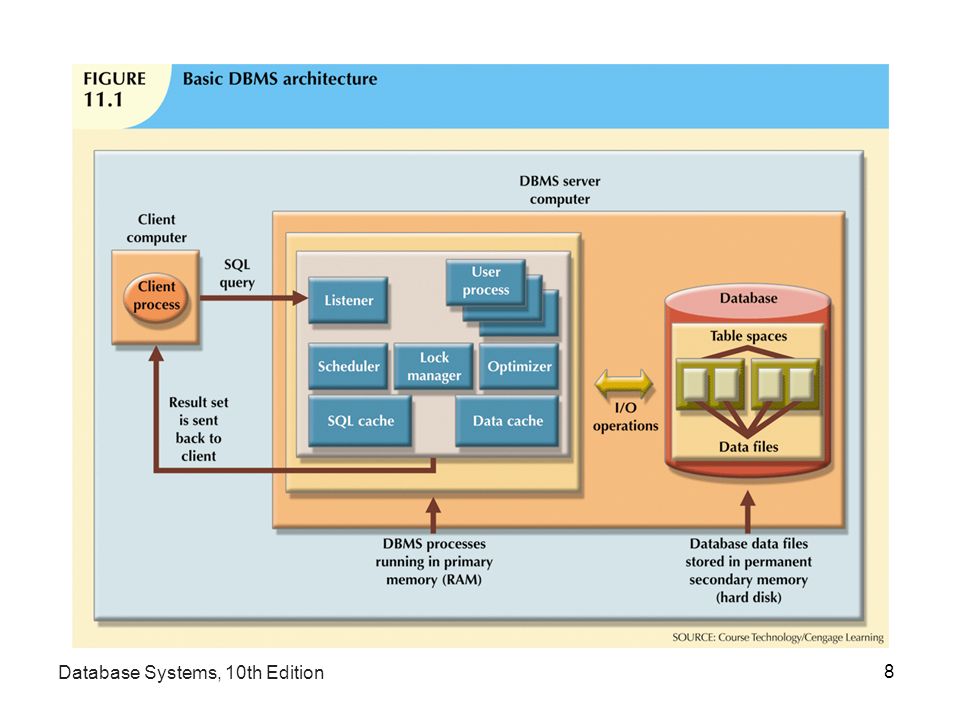 FIGURE 11.1 Basic DBMS architecture

DBMS server computer

Client computer

Client process

SQL query

Listener

User process

Scheduler

Lock manager

Optimizer

SQL cache

Data cache

Result set is sent back to client

I/O operations

Database

Table spaces

Data files

DBMS processes running in primary memory (RAM)

Database data files stored in permanent secondary memory (hard disk)

SOURCE: Course Technology/Cengage Learning

Database Systems, 10th Edition

8